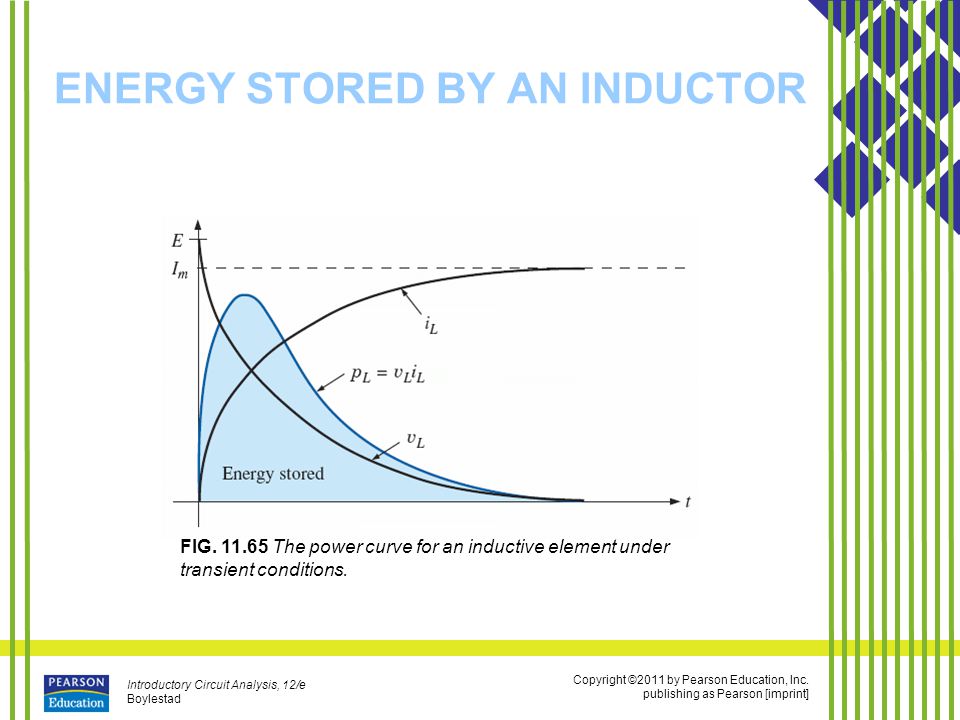 ENERGY STORED BY AN INDUCTOR

$E$
$I_m$
$i_L$
$p_L = v_L i_L$
$v_L$
Energy stored
$t$

FIG. 11.65 The power curve for an inductive element under transient conditions.

PEARSON
Education

Introductory Circuit Analysis, 12/e
Boylestad

Copyright ©2011 by Pearson Education, Inc.
publishing as Pearson [imprint]